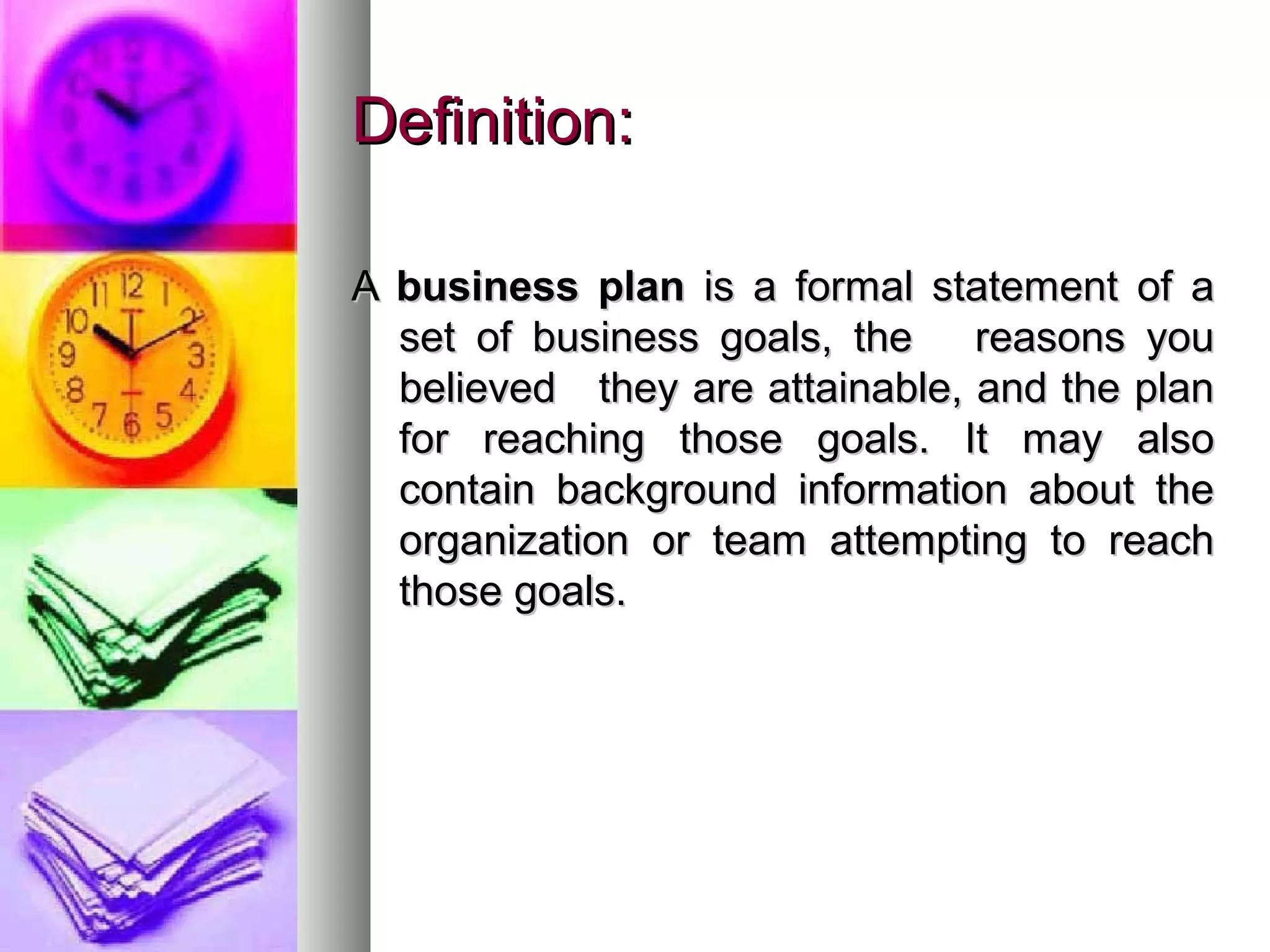 Definition:

A business plan is a formal statement of a set of business goals, the reasons you believed they are attainable, and the plan for reaching those goals. It may also contain background information about the organization or team attempting to reach those goals.